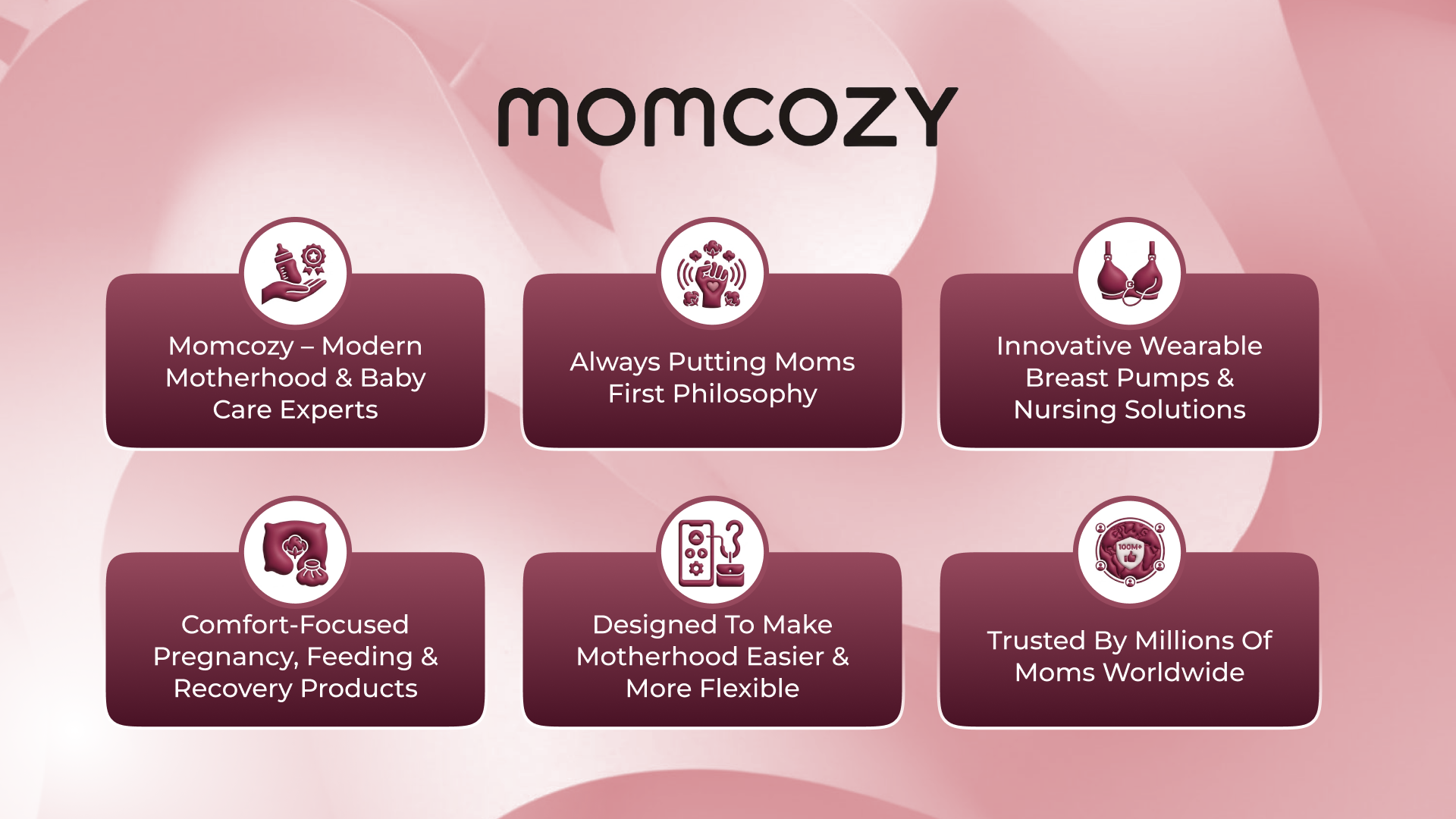 momcozy

Momcozy – Modern Motherhood & Baby Care Experts

Always Putting Moms First Philosophy

Innovative Wearable Breast Pumps & Nursing Solutions

Comfort-Focused Pregnancy, Feeding & Recovery Products

Designed To Make Motherhood Easier & More Flexible

100M+

Trusted By Millions Of Moms Worldwide